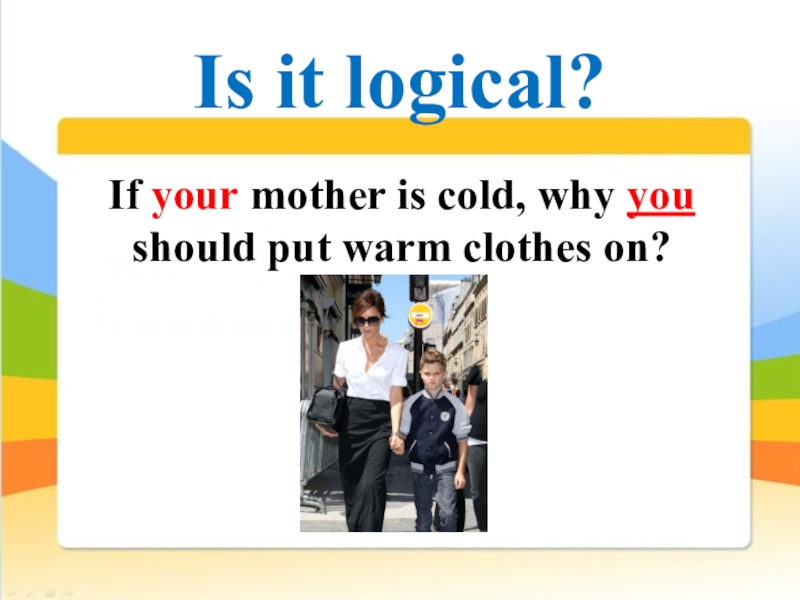 Is it logical?

If your mother is cold, why you should put warm clothes on?